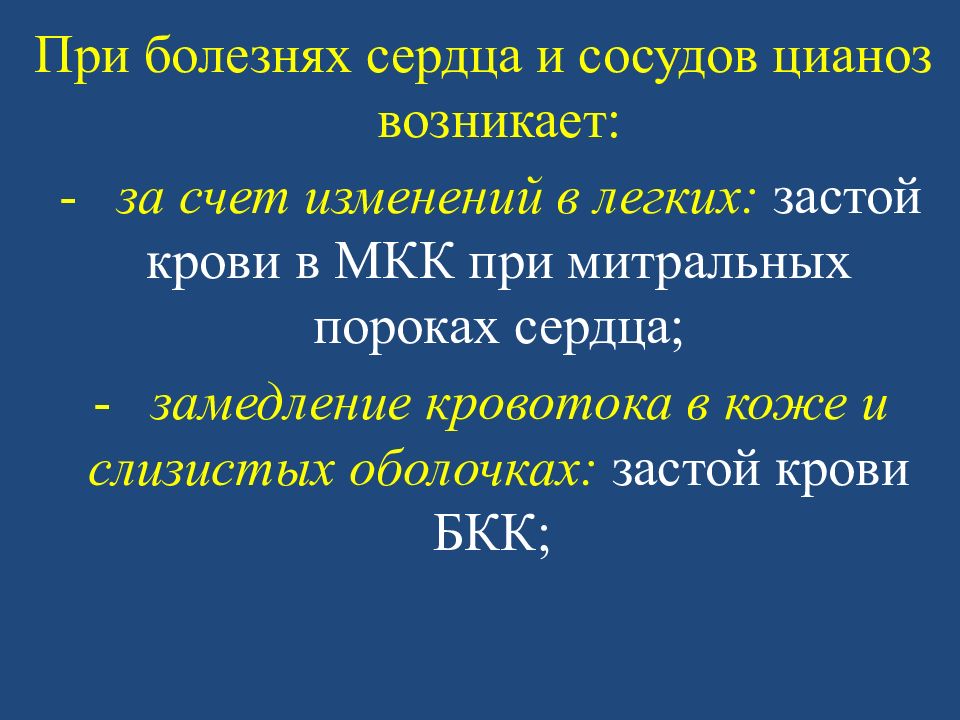 При болезнях сердца и сосудов цианоз возникает:

- за счет изменений в легких: застой крови в МКК при митральных пороках сердца;

- замедление кровотока в коже и слизистых оболочках: застой крови БКК;